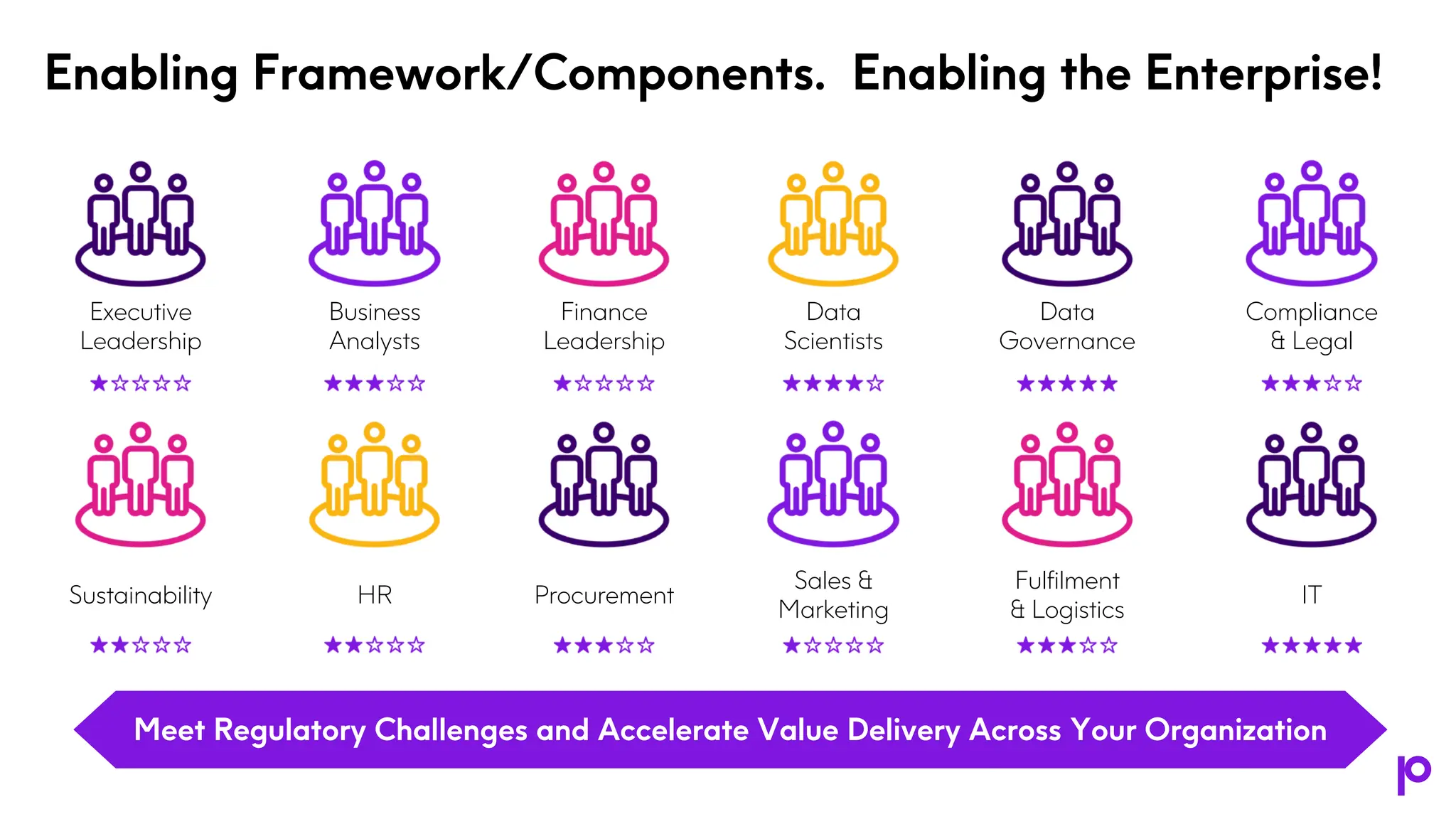 Enabling Framework/Components. Enabling the Enterprise!

Executive Leadership
★☆☆☆☆

Business Analysts
★★★☆☆

Finance Leadership
★☆☆☆☆

Data Scientists
★★★★☆

Data Governance
★★★★★

Compliance & Legal
★★★☆☆

Sustainability
★★☆☆☆

HR
★★☆☆☆

Procurement
★★★☆☆

Sales & Marketing
★☆☆☆☆

Fulfilment & Logistics
★★★☆☆

IT
★★★★★

Meet Regulatory Challenges and Accelerate Value Delivery Across Your Organization

p